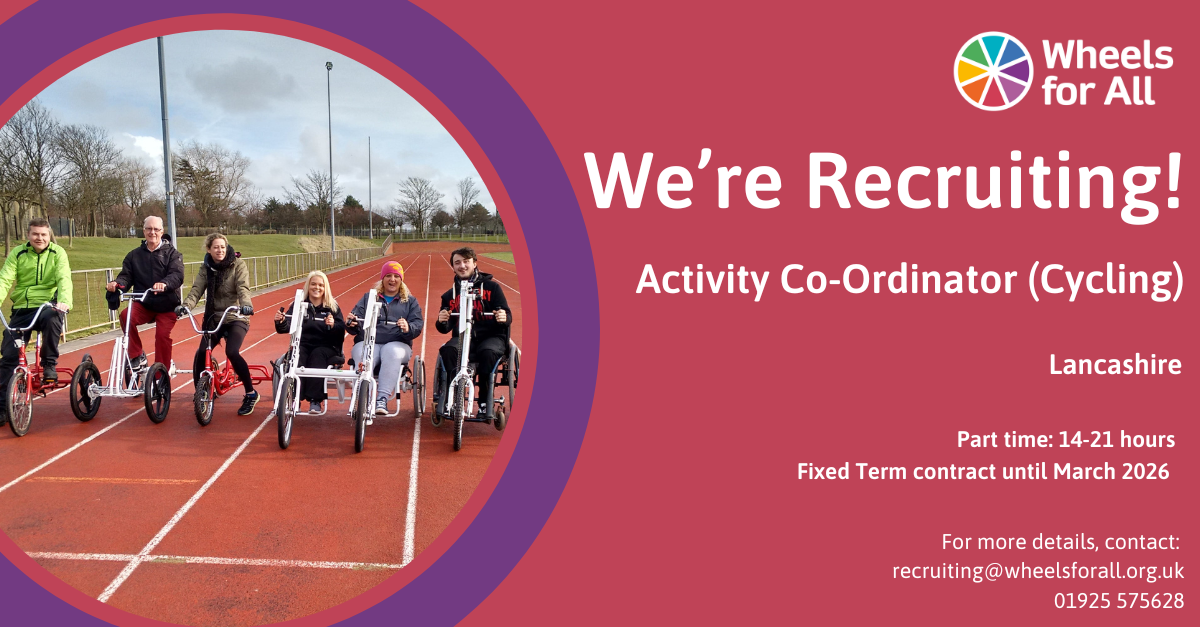 Wheels for All

We're Recruiting!

Activity Co-Ordinator (Cycling)

Lancashire

Part time: 14-21 hours
Fixed Term contract until March 2026

For more details, contact:
recruiting@wheelsforall.org.uk
01925 575628